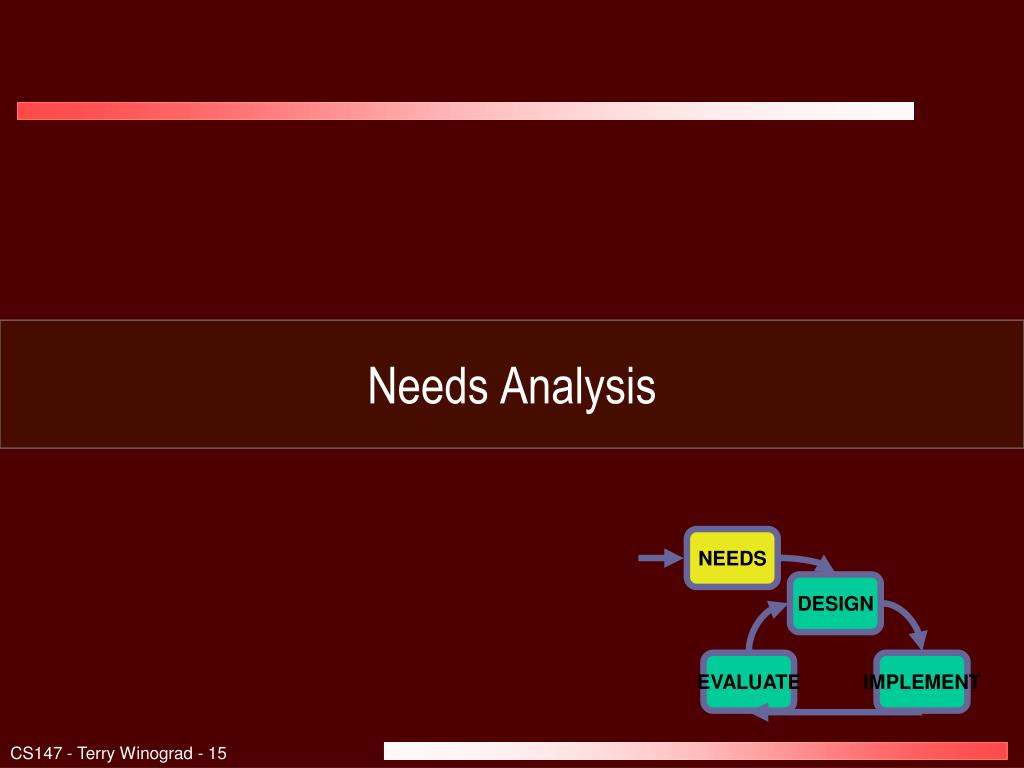 Needs Analysis

NEEDS

DESIGN

EVALUATE

IMPLEMENT

CS147 - Terry Winograd - 15